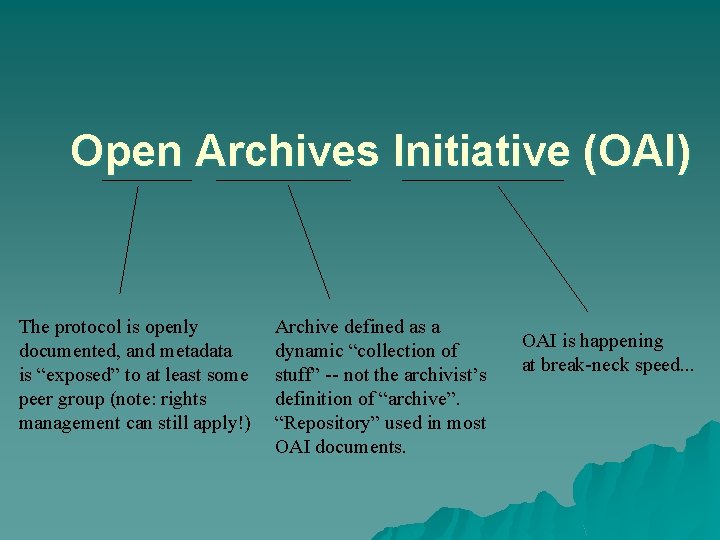 Open Archives Initiative (OAI)

The protocol is openly documented, and metadata is “exposed” to at least some peer group (note: rights management can still apply!)

Archive defined as a dynamic “collection of stuff” -- not the archivist’s definition of “archive”. “Repository” used in most OAI documents.

OAI is happening at break-neck speed...